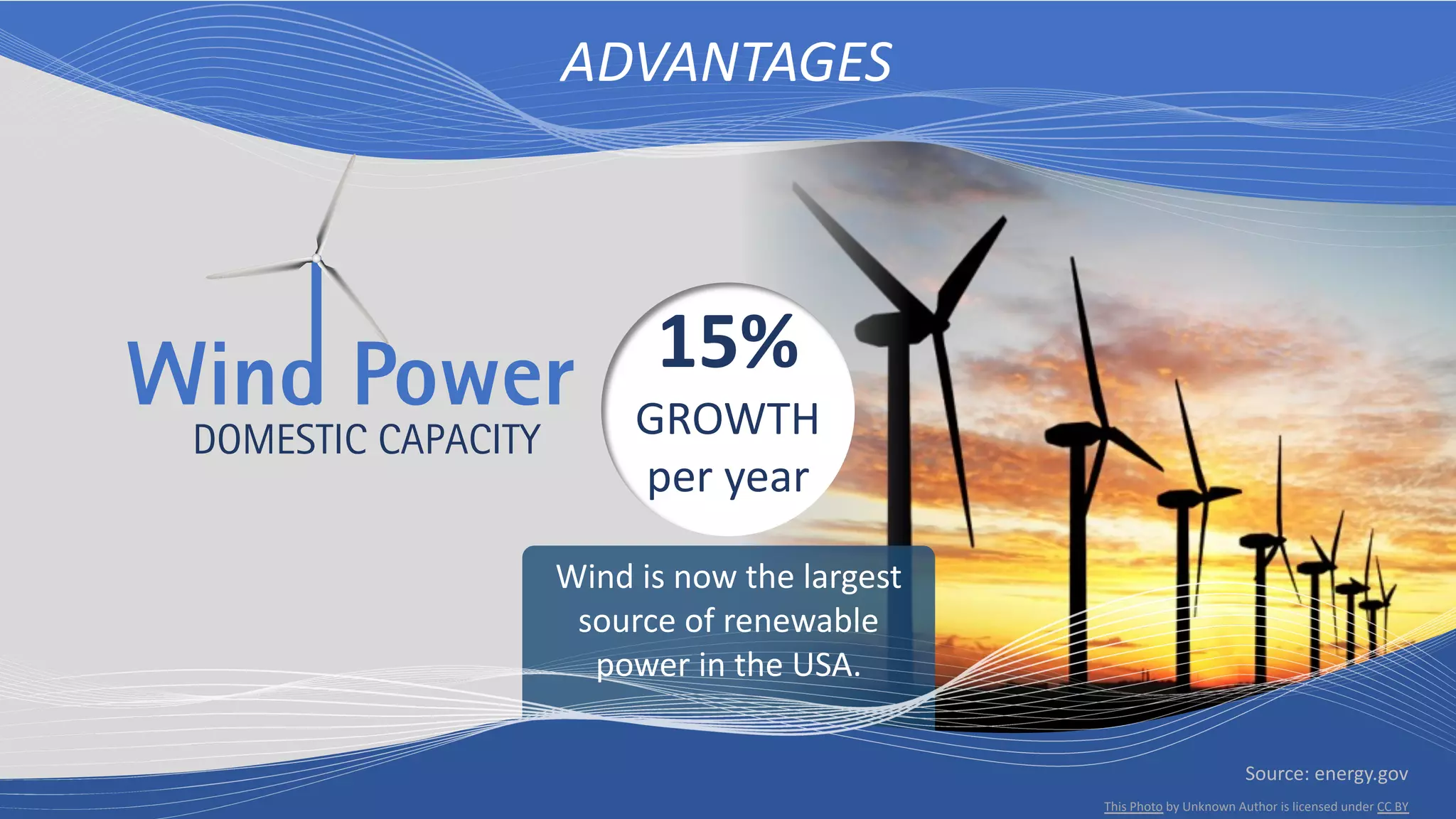 ADVANTAGES

Wind Power
DOMESTIC CAPACITY

15%
GROWTH
per year

Wind is now the largest source of renewable power in the USA.

Source: energy.gov

This Photo by Unknown Author is licensed under CC BY